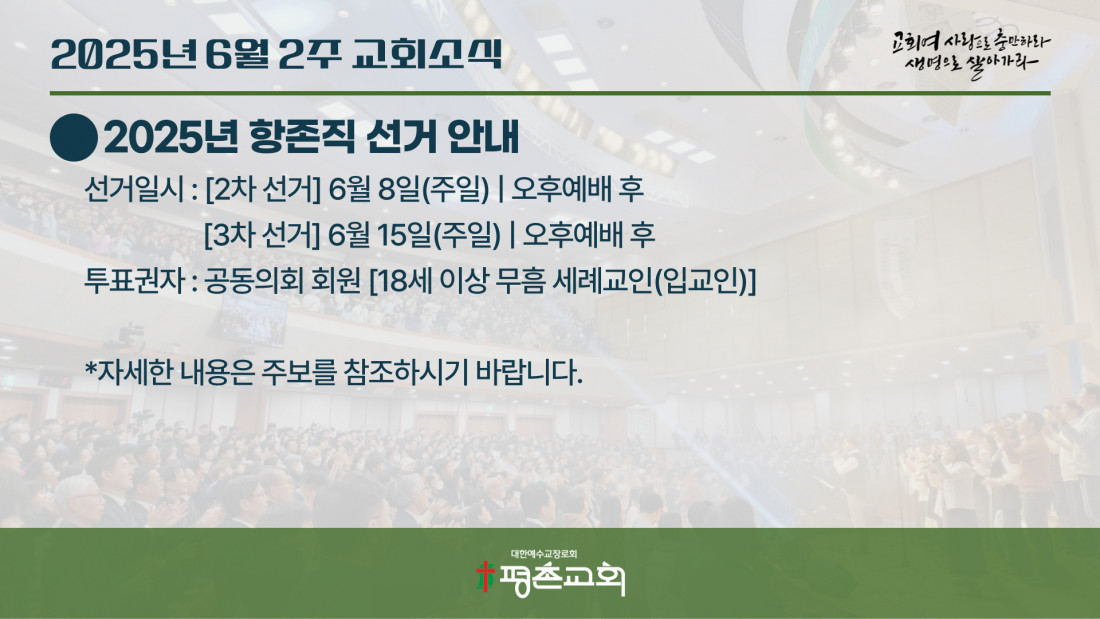 2025년 6월 2주 교회소식

교회여 사랑으로 충만하라
생명으로 살아가라

2025년 항존직 선거 안내

선거일시 : [2차 선거] 6월 8일(주일) | 오후예배 후
[3차 선거] 6월 15일(주일) | 오후예배 후
투표권자 : 공동의회 회원 [18세 이상 무흠 세례교인(입교인)]

*자세한 내용은 주보를 참조하시기 바랍니다.

대한예수교장로회
평촌교회